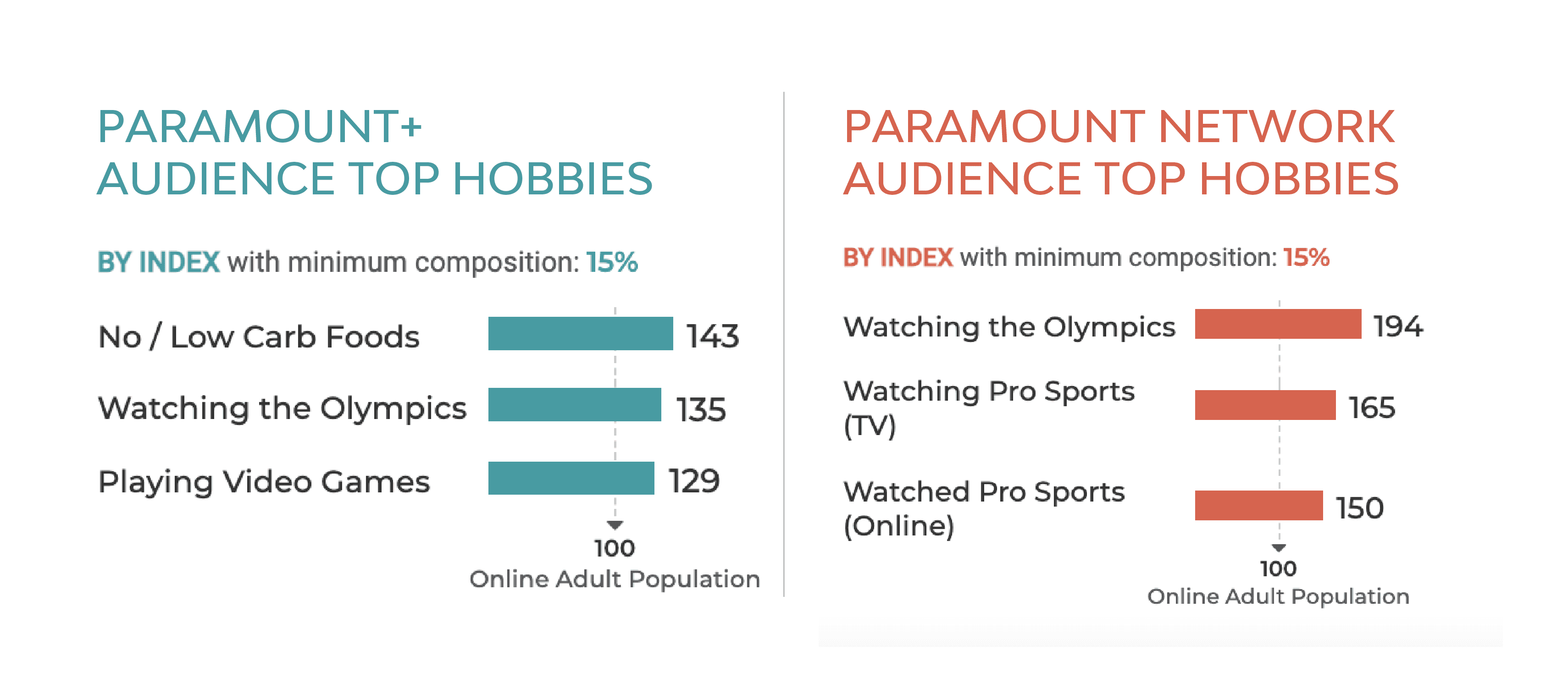 PARAMOUNT+
AUDIENCE TOP HOBBIES

BY INDEX with minimum composition: 15%

No / Low Carb Foods 143

Watching the Olympics 135

Playing Video Games 129

100
Online Adult Population

PARAMOUNT NETWORK
AUDIENCE TOP HOBBIES

BY INDEX with minimum composition: 15%

Watching the Olympics 194

Watching Pro Sports (TV) 165

Watched Pro Sports (Online) 150

100
Online Adult Population